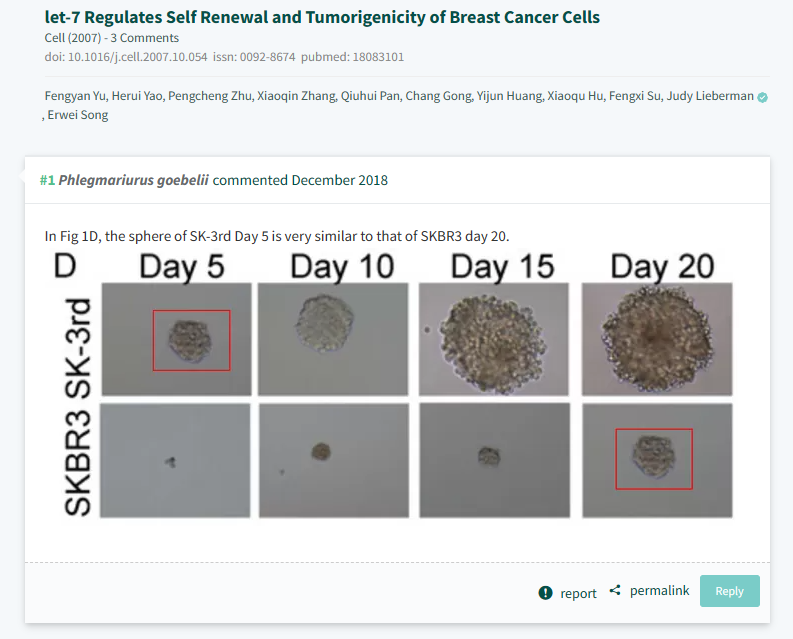 let-7 Regulates Self Renewal and Tumorigenicity of Breast Cancer Cells
Cell (2007) - 3 Comments
doi: 10.1016/j.cell.2007.10.054 issn: 0092-8674 pubmed: 18083101

Fengyan Yu, Herui Yao, Pengcheng Zhu, Xiaoqin Zhang, Qiuhui Pan, Chang Gong, Yijun Huang, Xiaoqu Hu, Fengxi Su, Judy Lieberman , Erwei Song

#1 Phlegmariurus goebelii commented December 2018

In Fig 1D, the sphere of SK-3rd Day 5 is very similar to that of SKBR3 day 20.

D Day 5 Day 10 Day 15 Day 20

SK-3rd

SKBR3

report permalink Reply